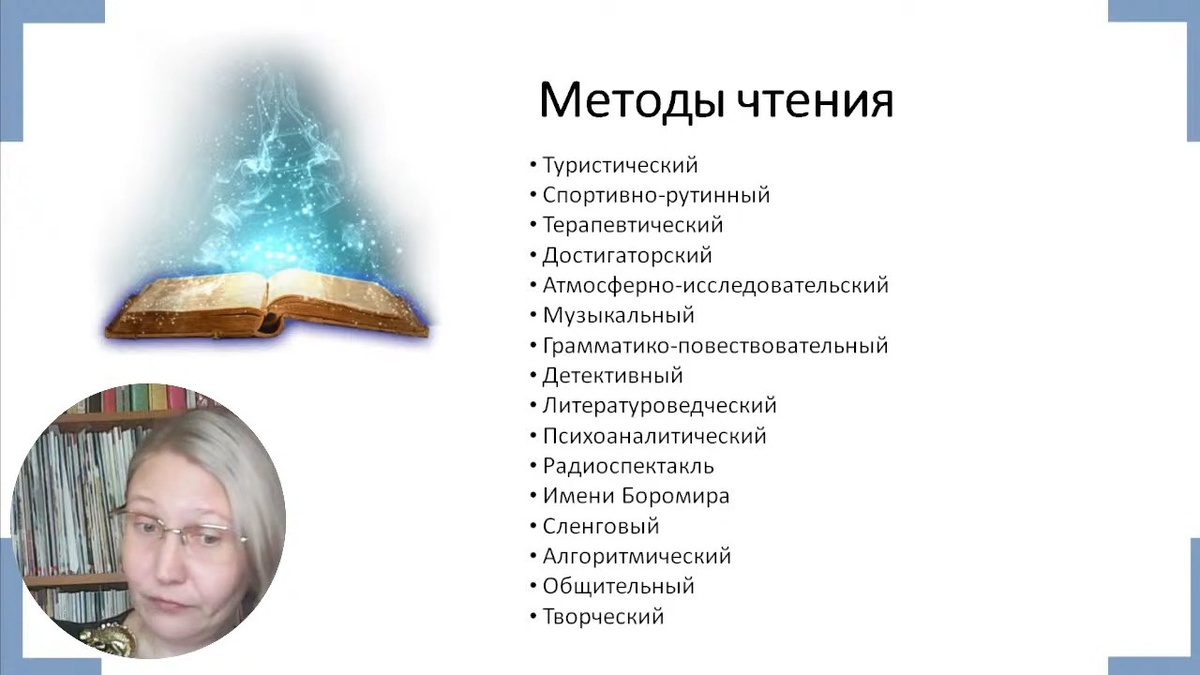 Методы чтения

• Туристический
• Спортивно-рутинный
• Терапевтический
• Достигаторский
• Атмосферно-исследовательский
• Музыкальный
• Грамматико-повествовательный
• Детективный
• Литературоведческий
• Психоаналитический
• Радиоспектакль
• Имени Боромира
• Сленговый
• Алгоритмический
• Общительный
• Творческий